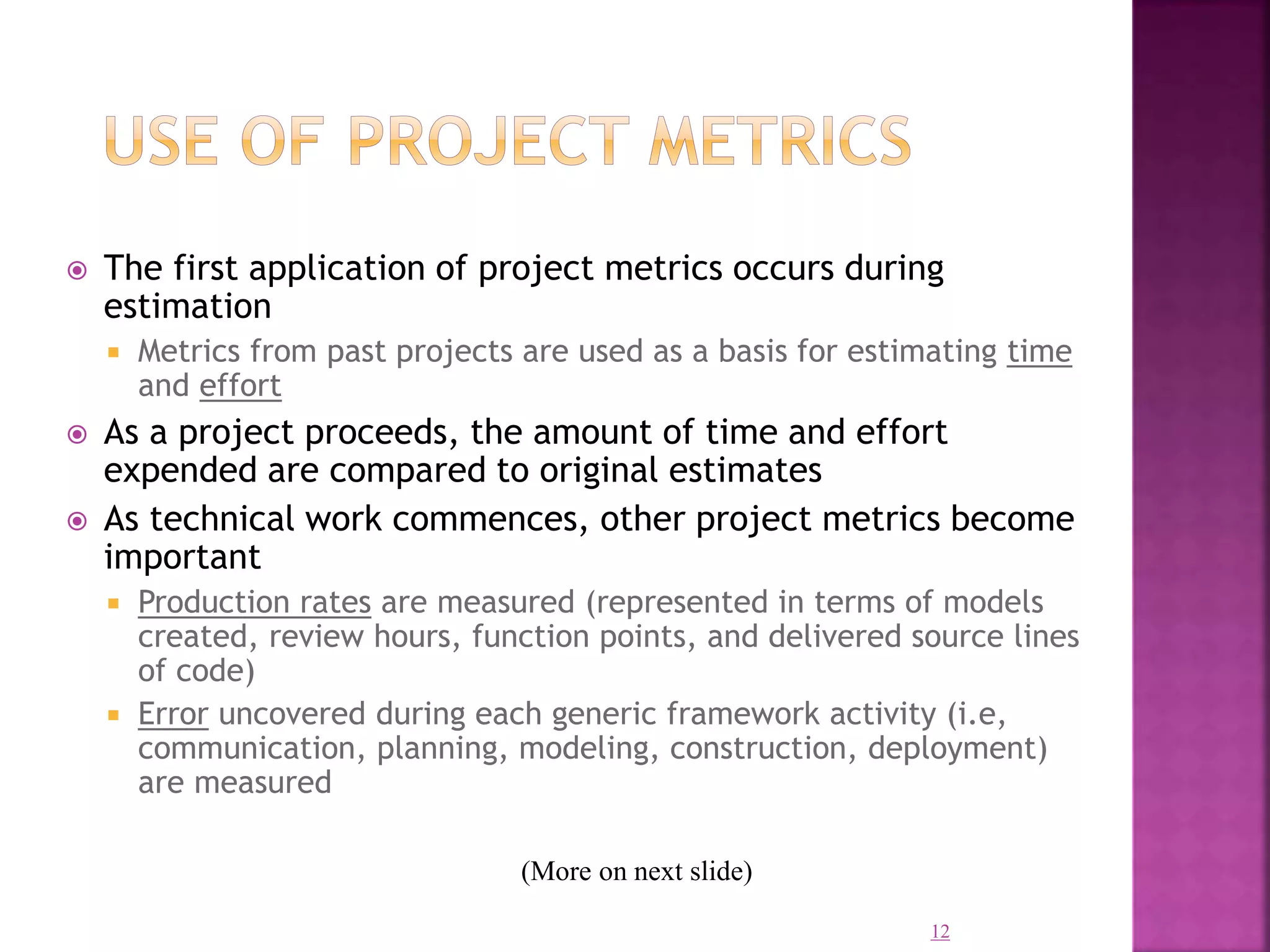 USE OF PROJECT METRICS

The first application of project metrics occurs during estimation

Metrics from past projects are used as a basis for estimating time and effort

As a project proceeds, the amount of time and effort expended are compared to original estimates

As technical work commences, other project metrics become important

Production rates are measured (represented in terms of models created, review hours, function points, and delivered source lines of code)

Error uncovered during each generic framework activity (i.e, communication, planning, modeling, construction, deployment) are measured

(More on next slide)

12